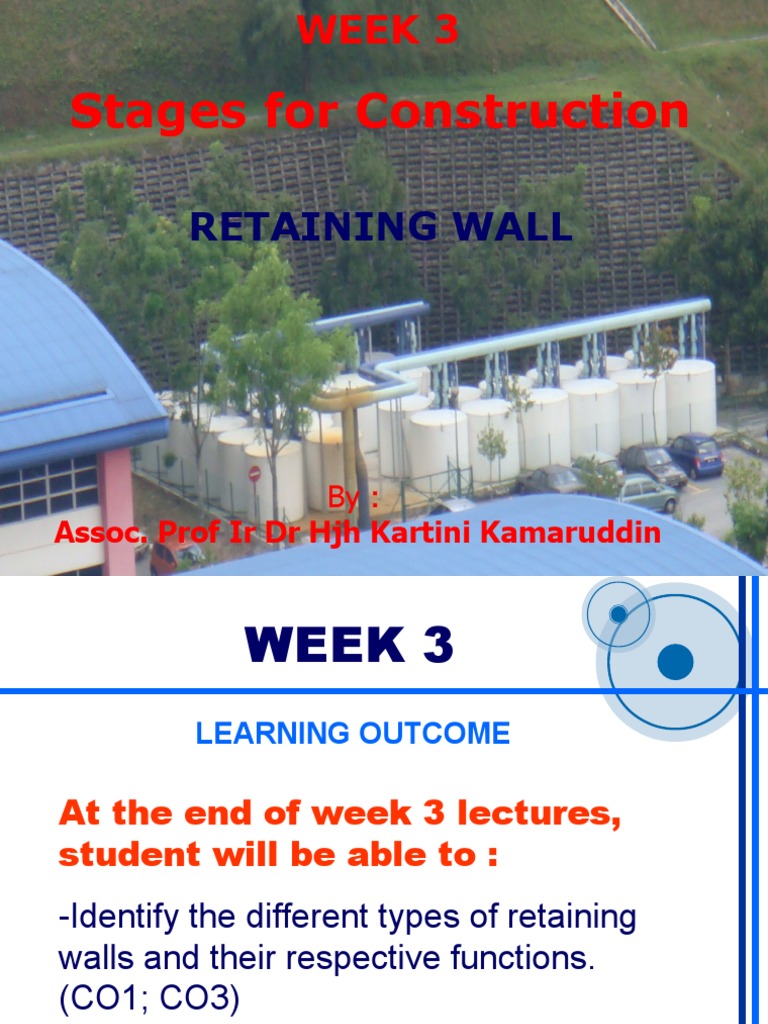 WEEK 3

Stages for Construction

RETAINING WALL

By :
Assoc. Prof Ir Dr Hjh Kartini Kamaruddin

WEEK 3

LEARNING OUTCOME

At the end of week 3 lectures, student will be able to :

-Identify the different types of retaining walls and their respective functions. (CO1; CO3)